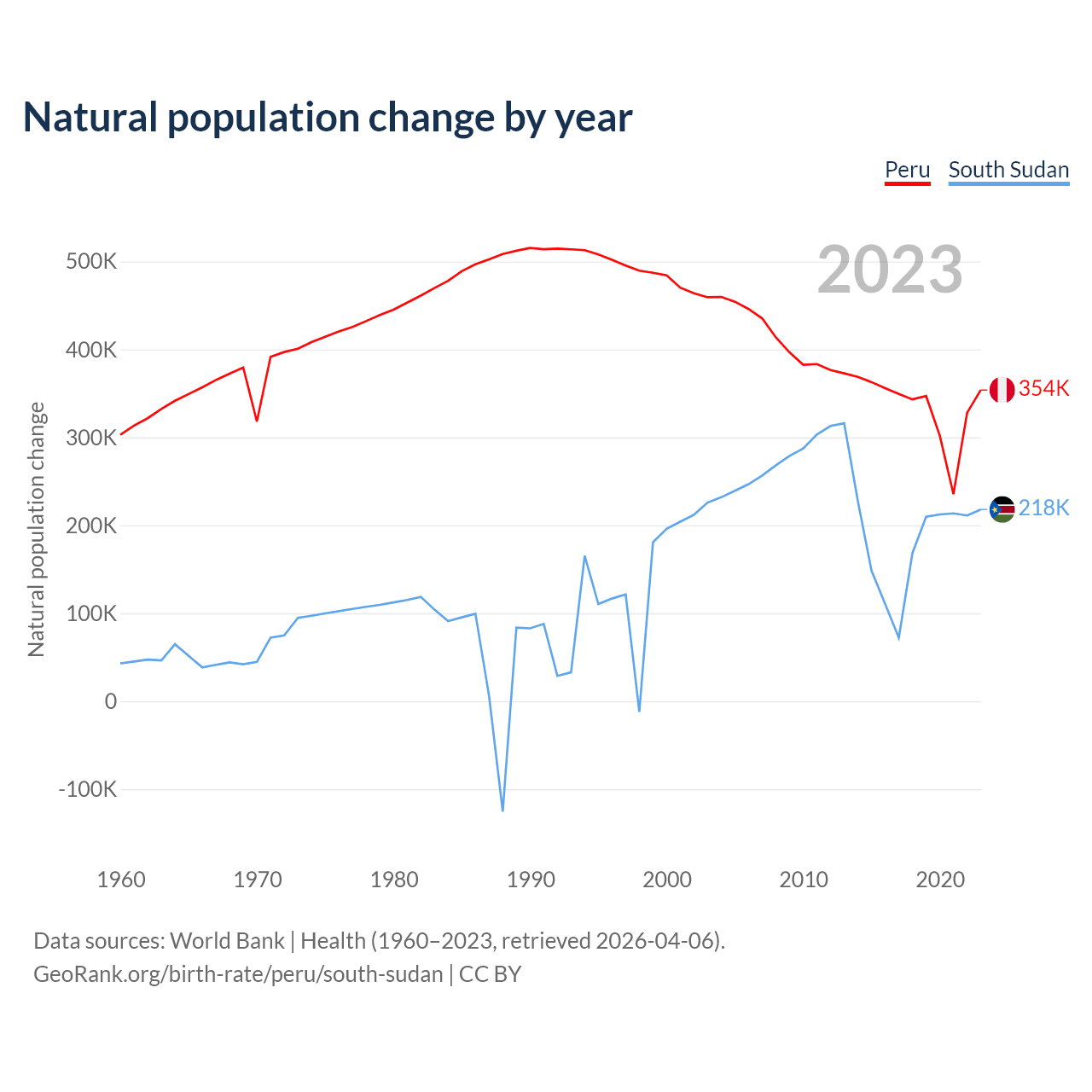 Natural population change by year

Peru South Sudan

2023

Natural population change

500K
400K
300K
200K
100K
0
-100K

354K
218K

1960 1970 1980 1990 2000 2010 2020

Data sources: World Bank | Health (1960–2023, retrieved 2026-04-06).
GeoRank.org/birth-rate/peru/south-sudan | CC BY